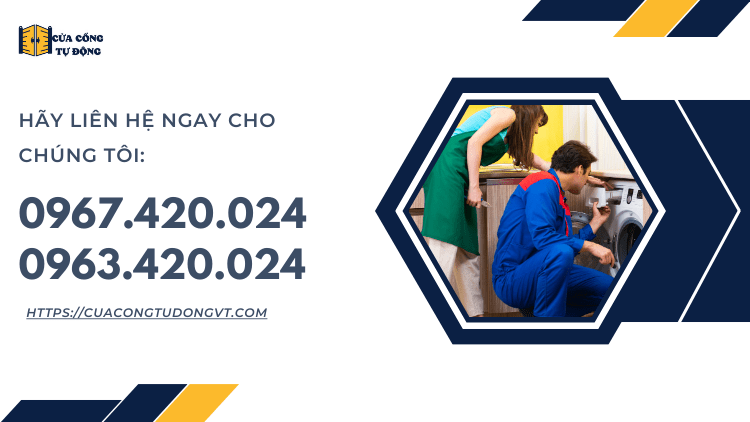 CỬA CỔNG
TỰ ĐỘNG

HÃY LIÊN HỆ NGAY CHO CHÚNG TÔI:

0967.420.024
0963.420.024

HTTPS://CUACONGTUDONGVT.COM